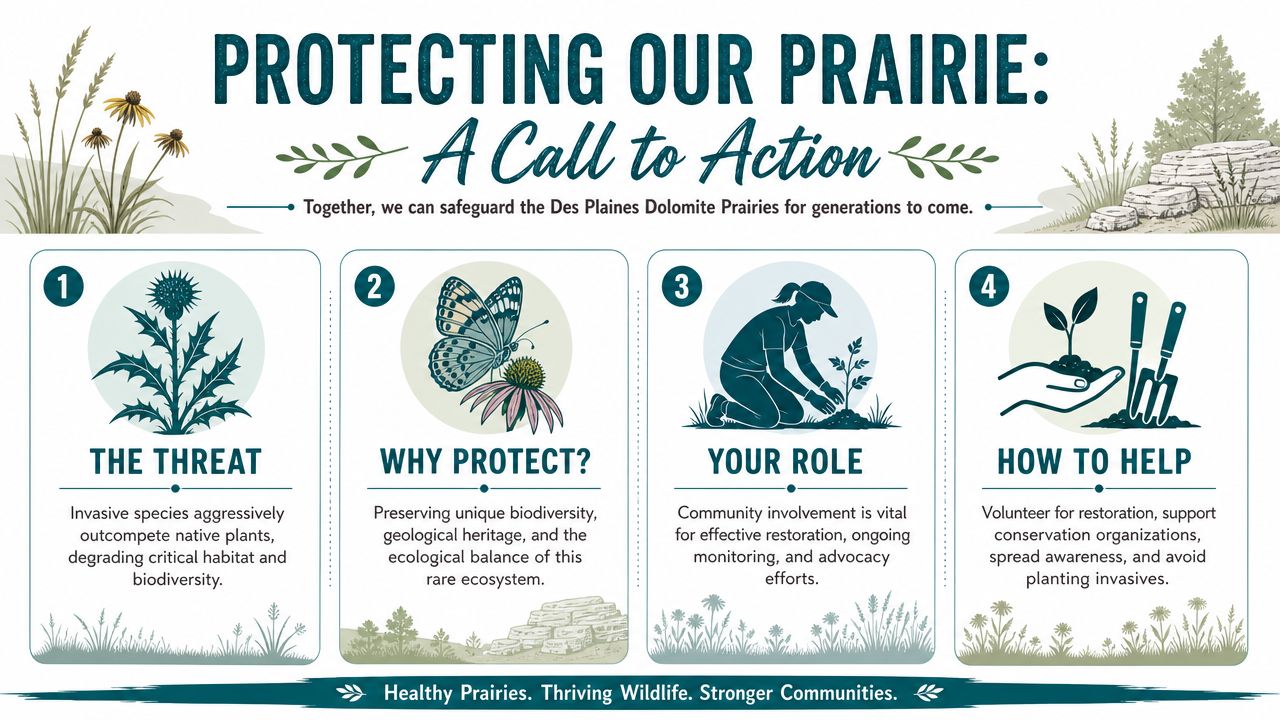 PROTECTING OUR PRAIRIE:
A Call to Action

Together, we can safeguard the Des Plaines Dolomite Prairies for generations to come.

1
THE THREAT
Invasive species aggressively outcompete native plants, degrading critical habitat and biodiversity.

2
WHY PROTECT?
Preserving unique biodiversity, geological heritage, and the ecological balance of this rare ecosystem.

3
YOUR ROLE
Community involvement is vital for effective restoration, ongoing monitoring, and advocacy efforts.

4
HOW TO HELP
Volunteer for restoration, support conservation organizations, spread awareness, and avoid planting invasives.

Healthy Prairies. Thriving Wildlife. Stronger Communities.